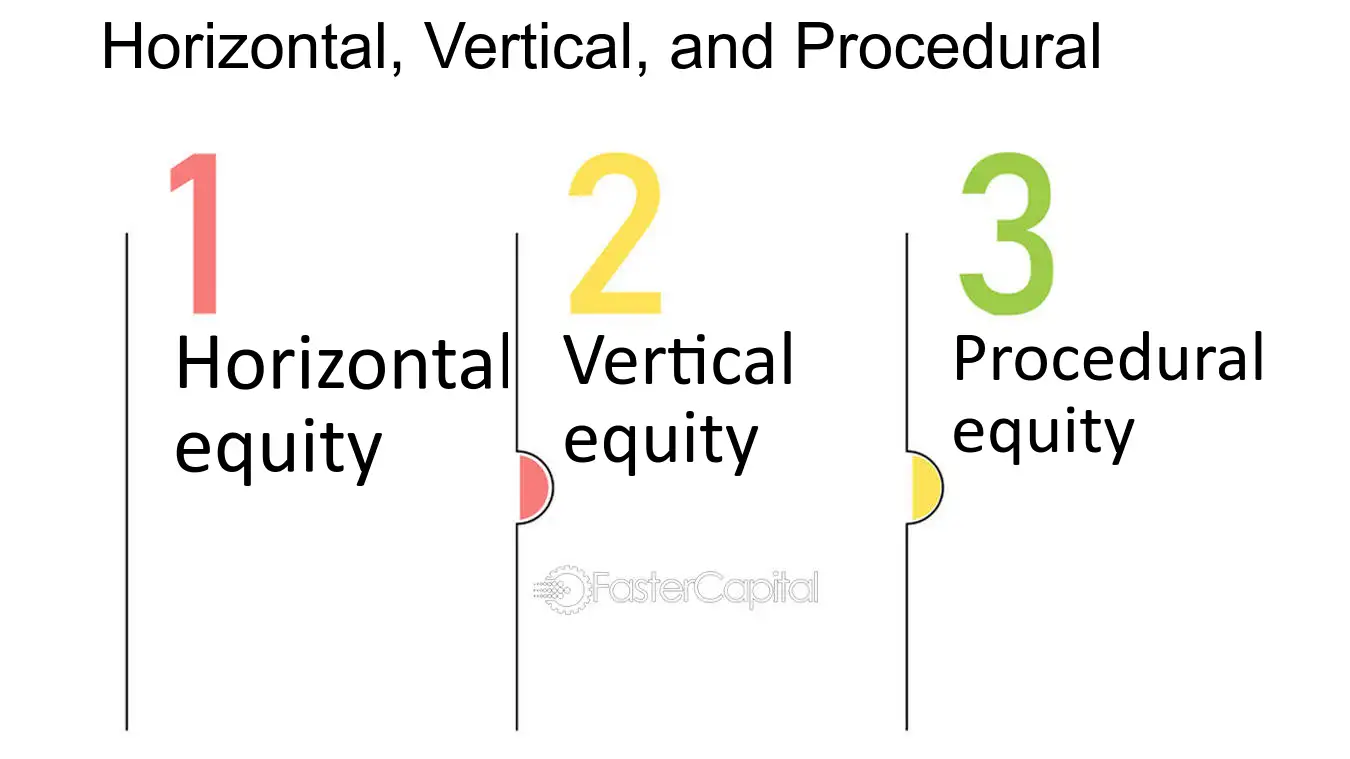 Horizontal, Vertical, and Procedural

1

Horizontal equity

2

Vertical equity

3

Procedural equity

FasterCapital